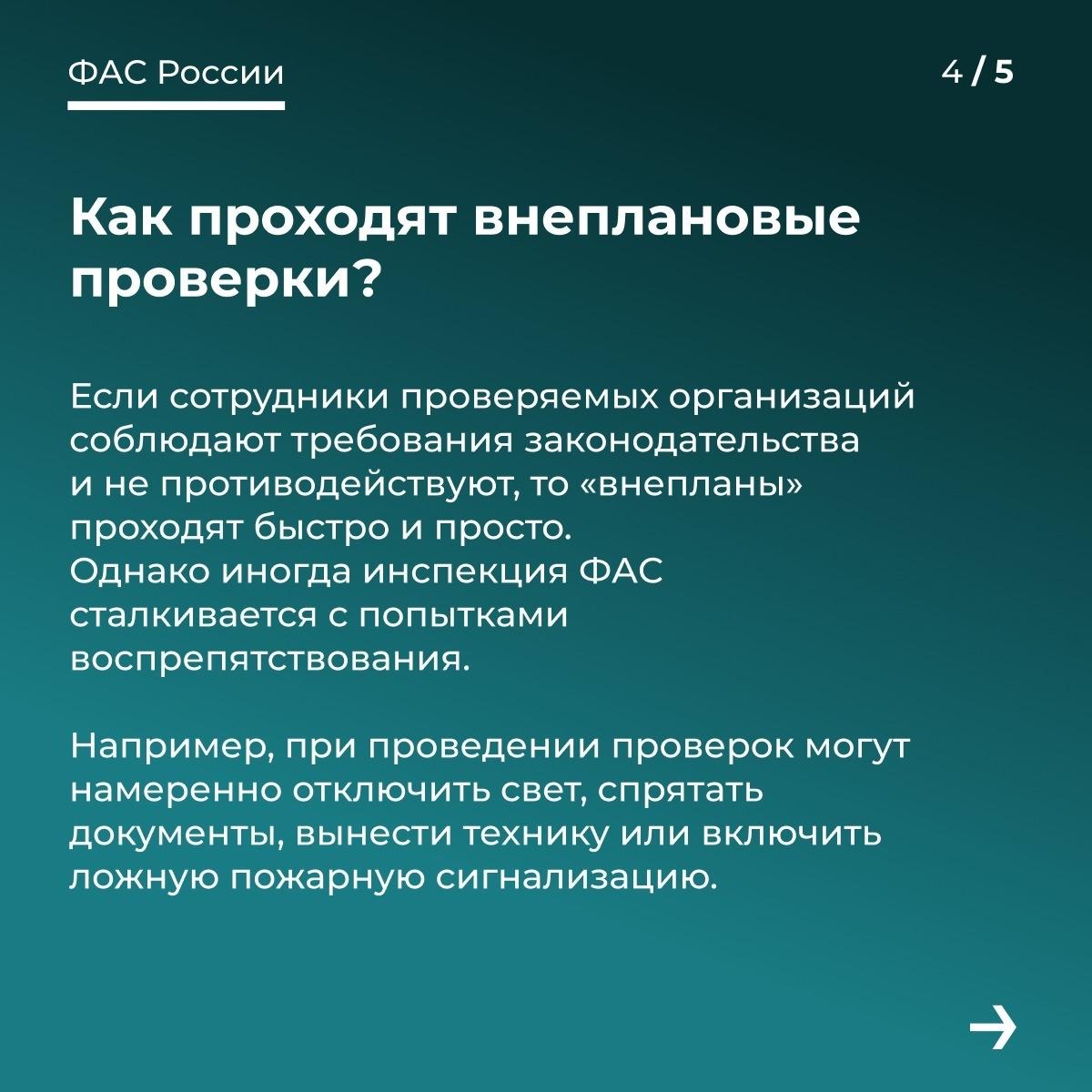 ФАС России

4 / 5

Как проходят внеплановые проверки?

Если сотрудники проверяемых организаций соблюдают требования законодательства и не противодействуют, то «внепланы» проходят быстро и просто.
Однако иногда инспекция ФАС сталкивается с попытками воспрепятствования.

Например, при проведении проверок могут намеренно отключить свет, спрятать документы, вынести технику или включить ложную пожарную сигнализацию.

→